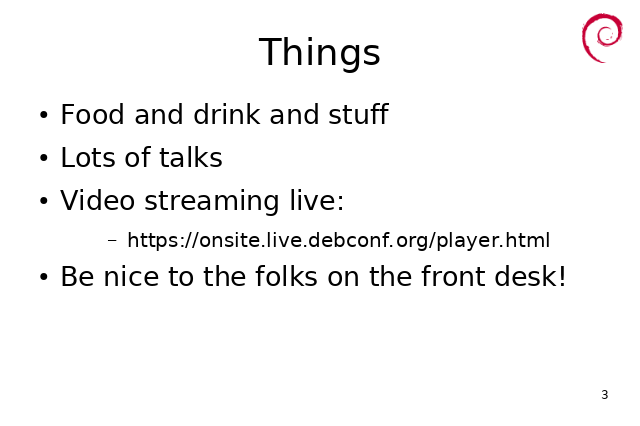 Things

• Food and drink and stuff
• Lots of talks
• Video streaming live:
– https://onsite.live.debconf.org/player.html
• Be nice to the folks on the front desk!

3